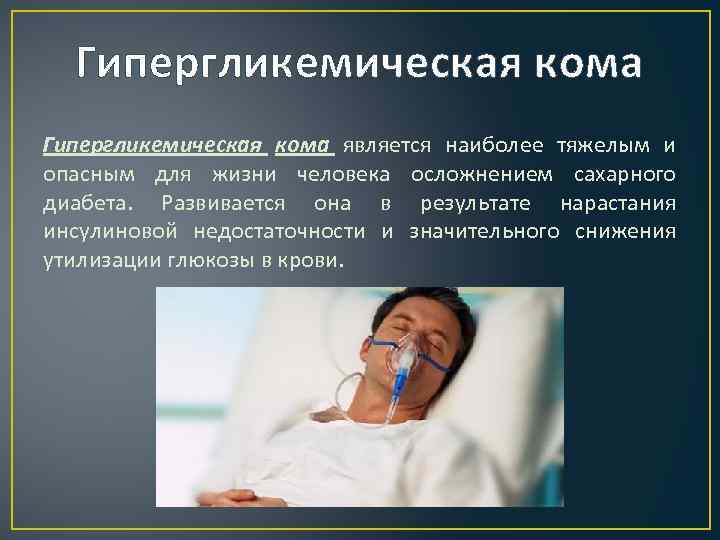 Гипергликемическая кома

Гипергликемическая кома является наиболее тяжелым и опасным для жизни человека осложнением сахарного диабета. Развивается она в результате нарастания инсулиновой недостаточности и значительного снижения утилизации глюкозы в крови.